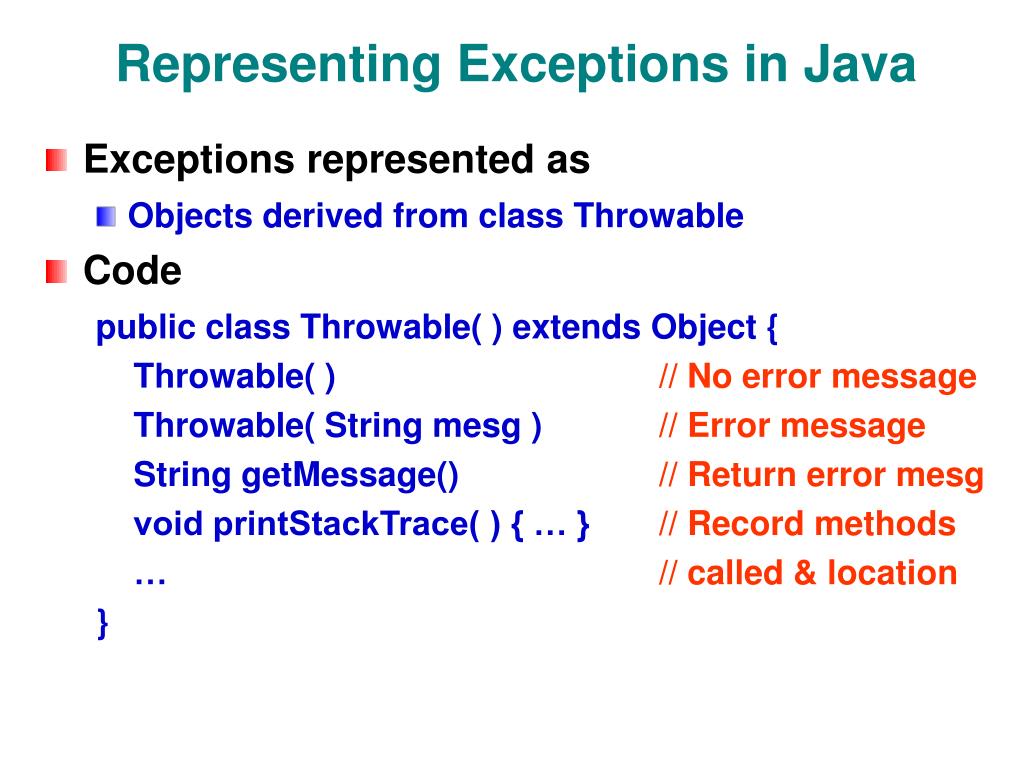 Representing Exceptions in Java

Exceptions represented as

Objects derived from class Throwable

Code

public class Throwable( ) extends Object {
Throwable( ) // No error message
Throwable( String mesg ) // Error message
String getMessage() // Return error mesg
void printStackTrace( ) { … } // Record methods
… // called & location
}